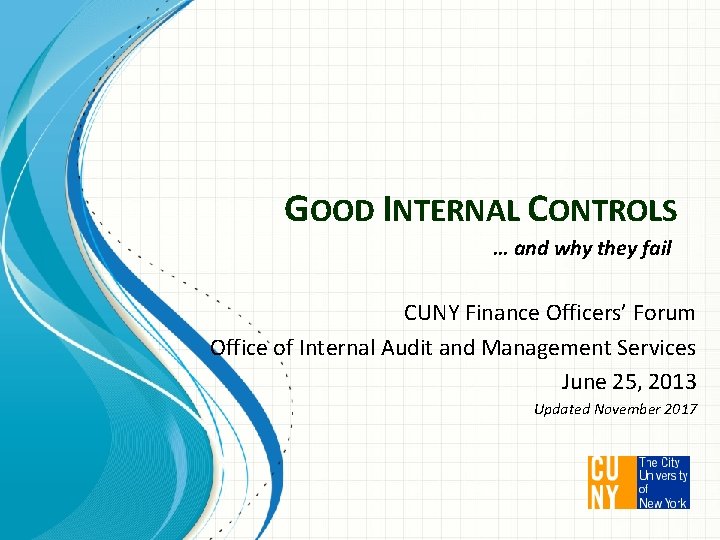 GOOD INTERNAL CONTROLS

… and why they fail

CUNY Finance Officers' Forum

Office of Internal Audit and Management Services

June 25, 2013

Updated November 2017

CU NY The City University of New York